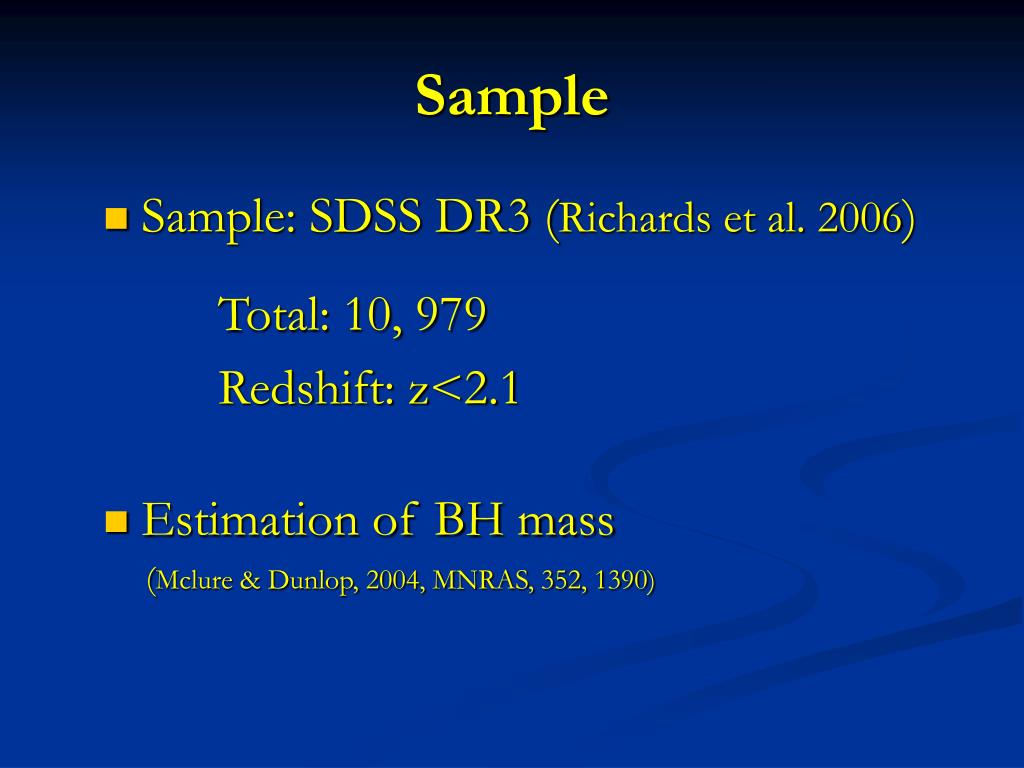 Sample

Sample: SDSS DR3 (Richards et al. 2006)

Total: 10, 979

Redshift: z<2.1

Estimation of BH mass

(Mclure & Dunlop, 2004, MNRAS, 352, 1390)